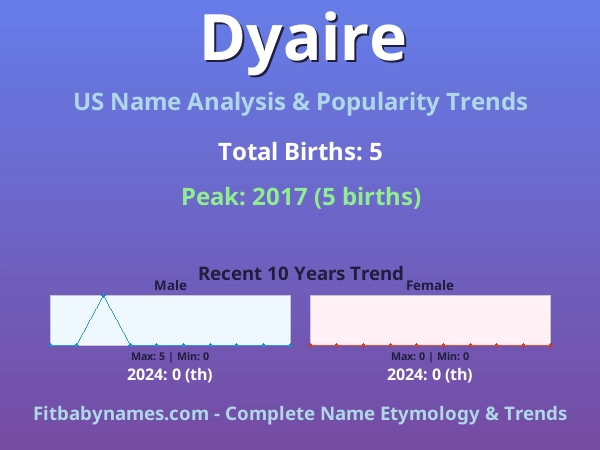 Dyaire

US Name Analysis & Popularity Trends

Total Births: 5

Peak: 2017 (5 births)

Recent 10 Years Trend

Male

Max: 5 | Min: 0

2024: 0 (th)

Female

Max: 0 | Min: 0

2024: 0 (th)

Fitbabynames.com - Complete Name Etymology & Trends